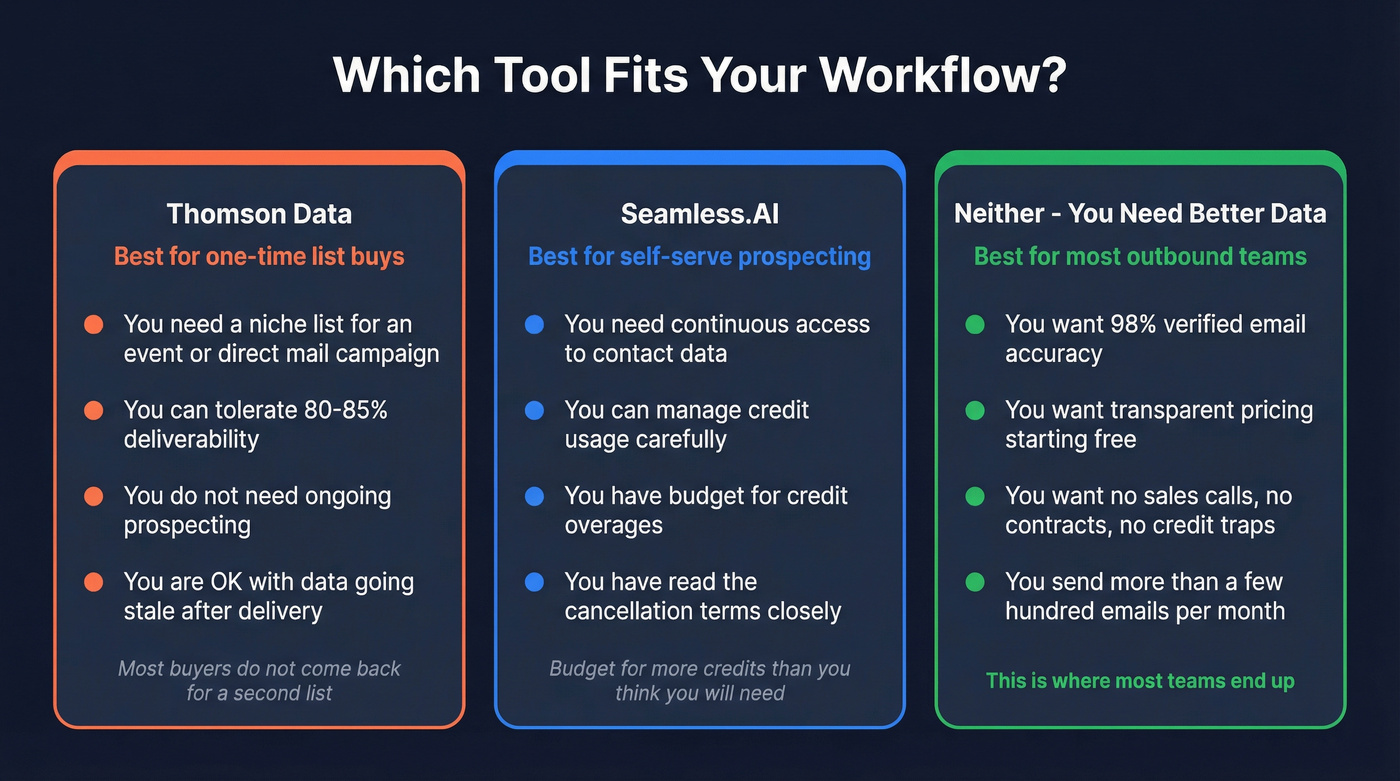 Which Tool Fits Your Workflow?

Thomson Data

Best for one-time list buys

You need a niche list for an event or direct mail campaign

You can tolerate 80-85% deliverability

You do not need ongoing prospecting

You are OK with data going stale after delivery

Most buyers do not come back for a second list

Seamless.AI

Best for self-serve prospecting

You need continuous access to contact data

You can manage credit usage carefully

You have budget for credit overages

You have read the cancellation terms closely

Budget for more credits than you think you will need

Neither - You Need Better Data

Best for most outbound teams

You want 98% verified email accuracy

You want transparent pricing starting free

You want no sales calls, no contracts, no credit traps

You send more than a few hundred emails per month

This is where most teams end up